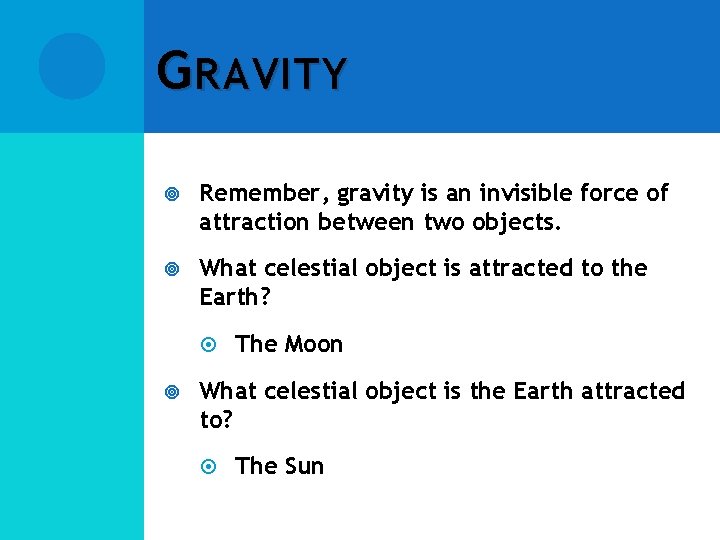 GRAVITY

Remember, gravity is an invisible force of attraction between two objects.

What celestial object is attracted to the Earth?

The Moon

What celestial object is the Earth attracted to?

The Sun